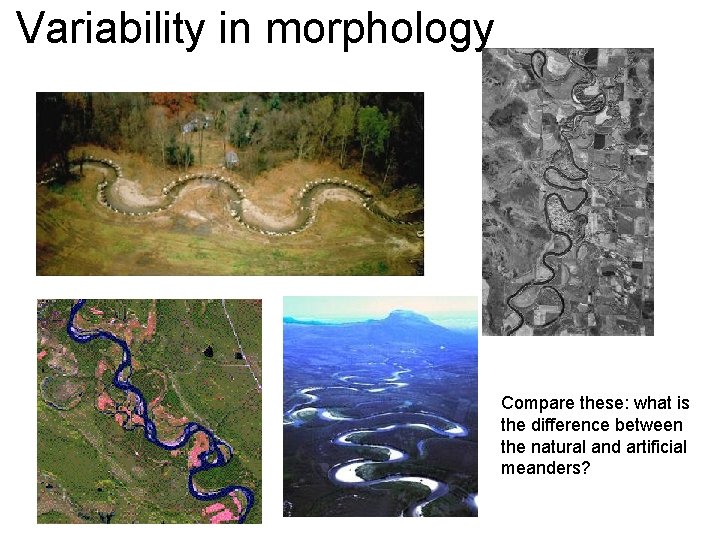 Variability in morphology

Compare these: what is the difference between the natural and artificial meanders?